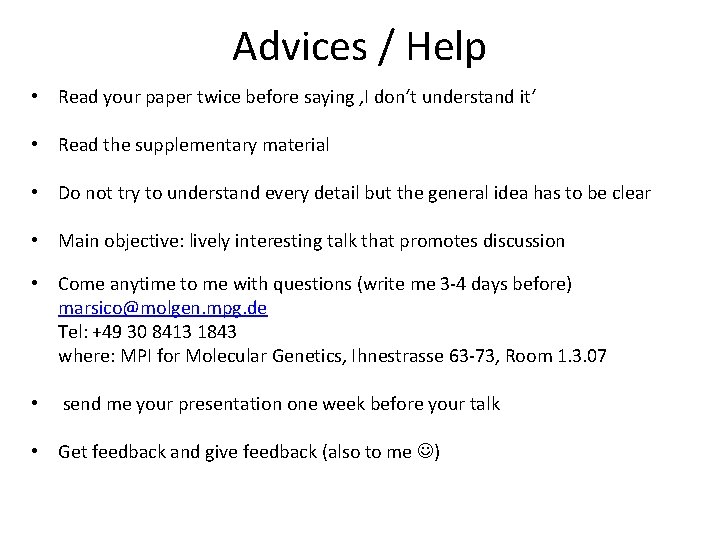 Advices / Help

• Read your paper twice before saying ‚I don’t understand it’

• Read the supplementary material

• Do not try to understand every detail but the general idea has to be clear

• Main objective: lively interesting talk that promotes discussion

• Come anytime to me with questions (write me 3-4 days before)
marsico@molgen.mpg.de
Tel: +49 30 8413 1843
where: MPI for Molecular Genetics, Ihnestrasse 63-73, Room 1.3.07

• send me your presentation one week before your talk

• Get feedback and give feedback (also to me ☺)